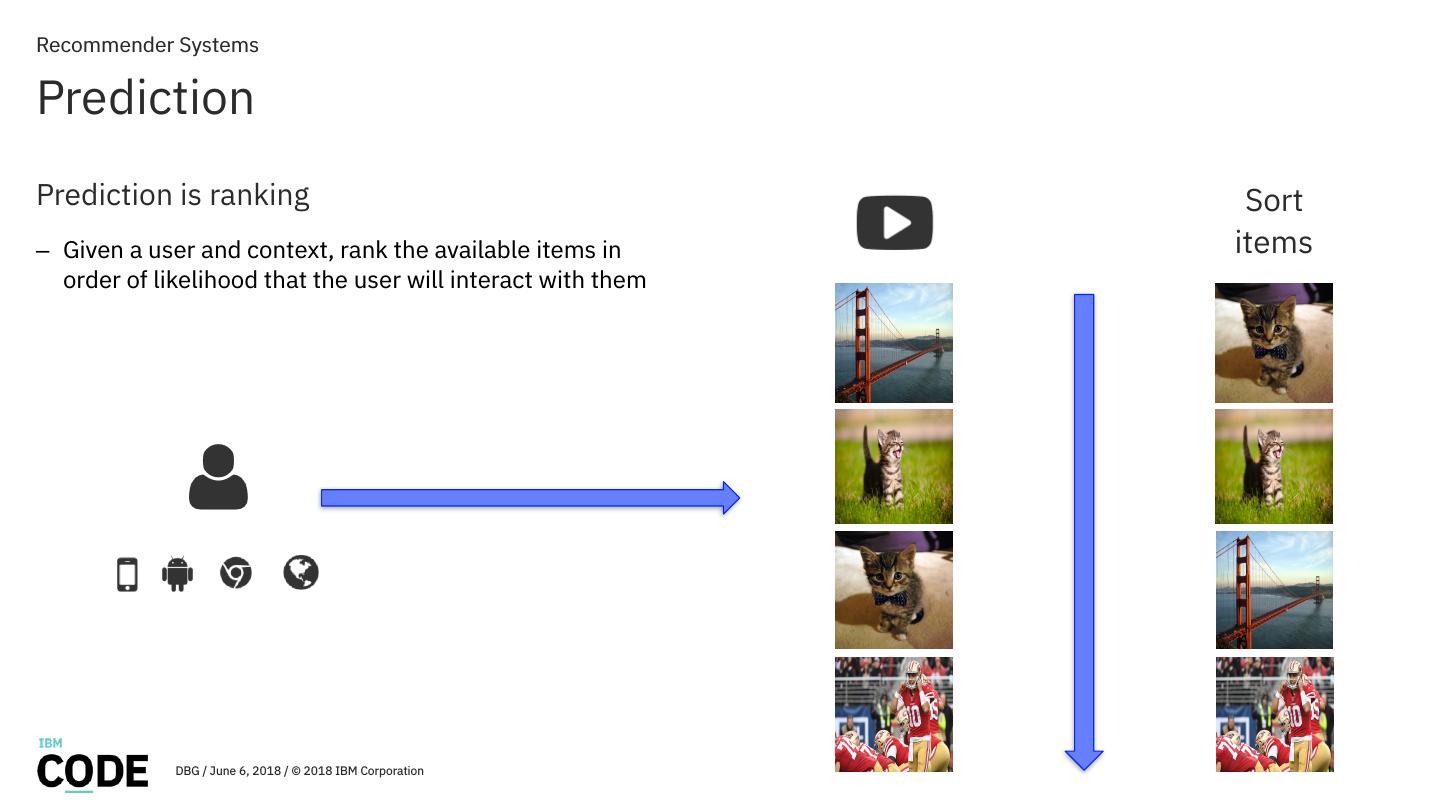 Recommender Systems

Prediction

Prediction is ranking

– Given a user and context, rank the available items in order of likelihood that the user will interact with them

Sort items

IBM
CODE

DBG / June 6, 2018 / © 2018 IBM Corporation